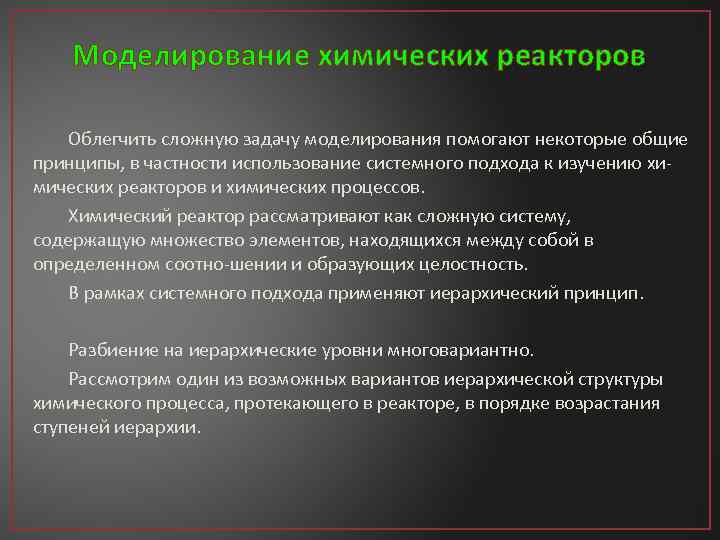 Моделирование химических реакторов

Облегчить сложную задачу моделирования помогают некоторые общие принципы, в частности использование системного подхода к изучению химических реакторов и химических процессов.

Химический реактор рассматривают как сложную систему, содержащую множество элементов, находящихся между собой в определенном соотно-шении и образующих целостность.

В рамках системного подхода применяют иерархический принцип.

Разбиение на иерархические уровни многовариантно.

Рассмотрим один из возможных вариантов иерархической структуры химического процесса, протекающего в реакторе, в порядке возрастания ступеней иерархии.